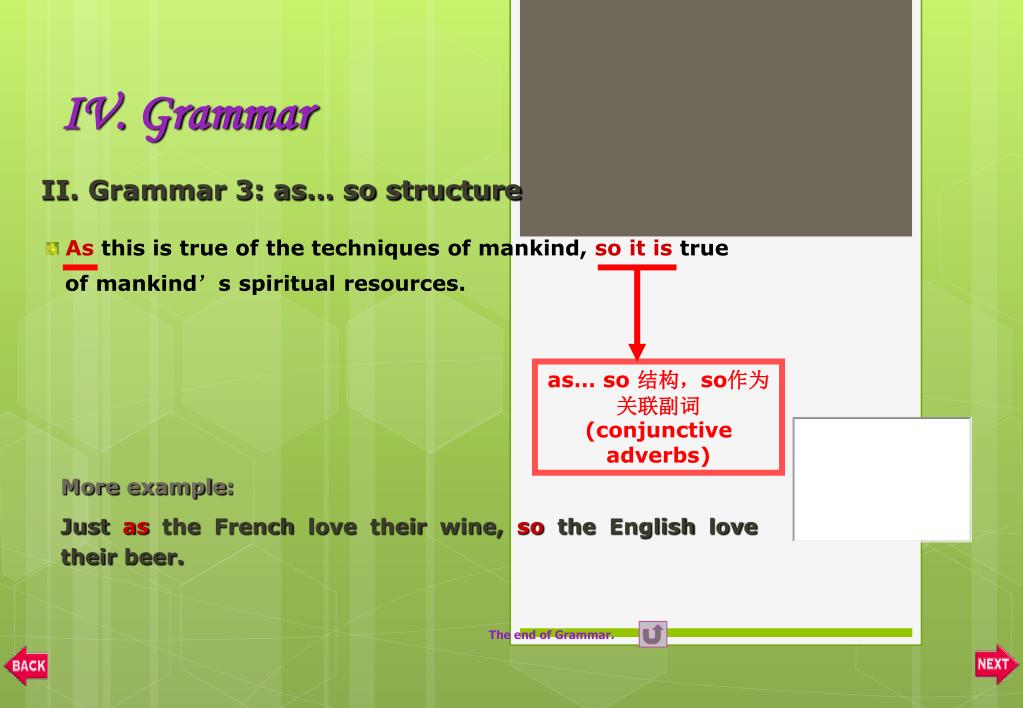 IV. Grammar

II. Grammar 3: as… so structure

As this is true of the techniques of mankind, so it is true of mankind’s spiritual resources.

as… so 结构，so作为关联副词 (conjunctive adverbs)

More example:

Just as the French love their wine, so the English love their beer.

The end of Grammar.

BACK

NEXT